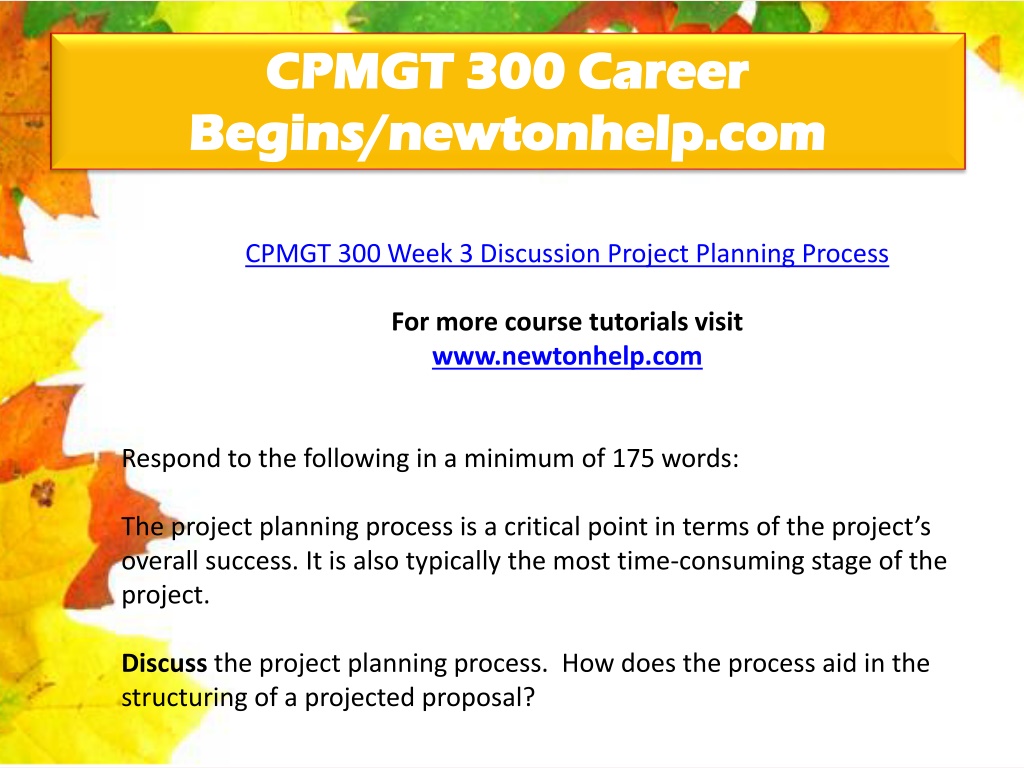 CPMGT 300 Career Begins/newtonhelp.com

CPMGT 300 Week 3 Discussion Project Planning Process

For more course tutorials visit
www.newtonhelp.com

Respond to the following in a minimum of 175 words:

The project planning process is a critical point in terms of the project's overall success. It is also typically the most time-consuming stage of the project.

Discuss the project planning process. How does the process aid in the structuring of a projected proposal?